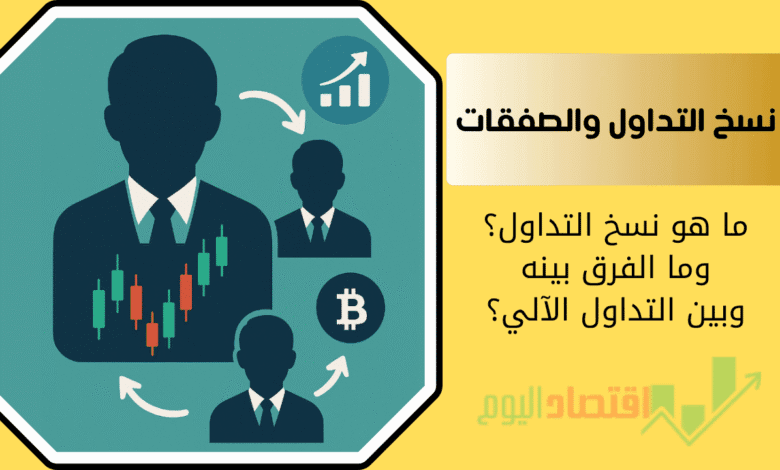 نسخ التداول والصفقات

ما هو نسخ التداول؟
وما الفرق بينه
وبين التداول الآلي؟

اقتصاد اليوم